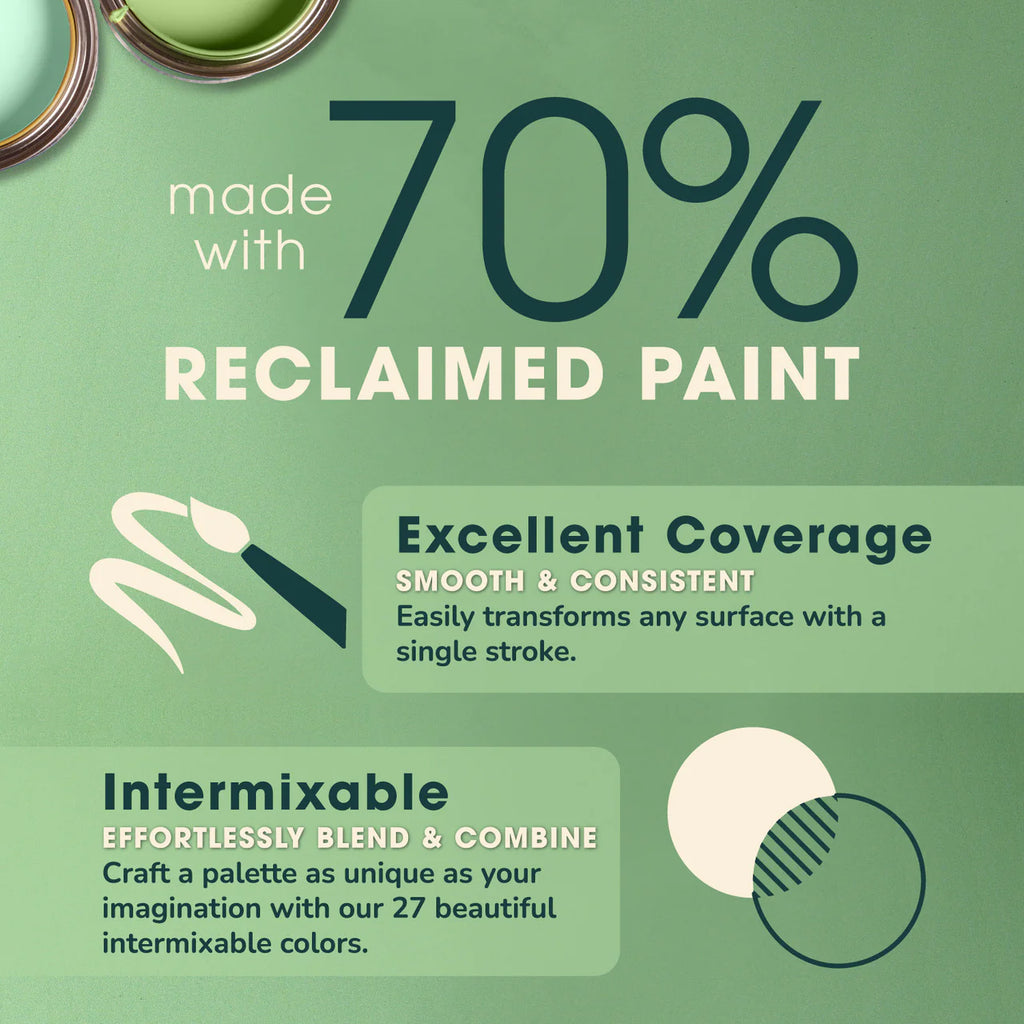 made with 70%
RECLAIMED PAINT

Excellent Coverage
SMOOTH & CONSISTENT
Easily transforms any surface with a single stroke.

Intermixable
EFFORTLESSLY BLEND & COMBINE
Craft a palette as unique as your imagination with our 27 beautiful intermixable colors.